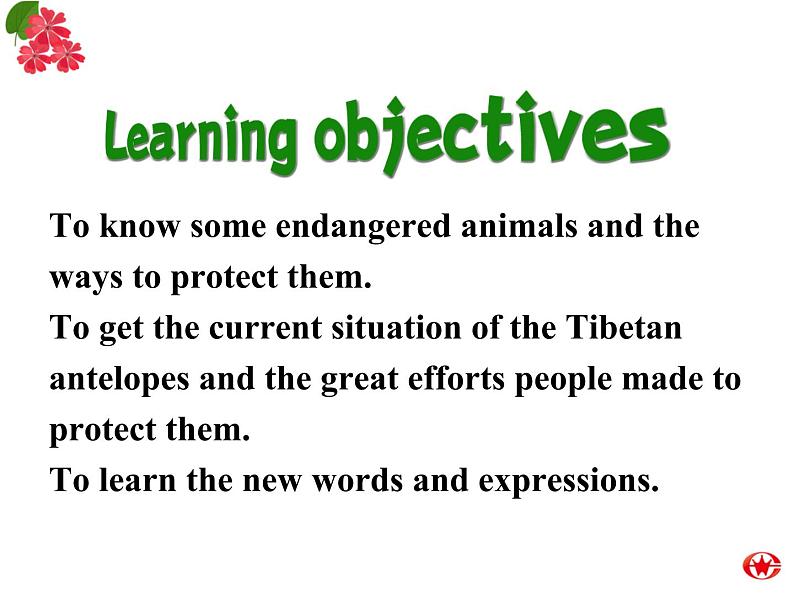 Learning objectives

To know some endangered animals and the ways to protect them.
To get the current situation of the Tibetan antelopes and the great efforts people made to protect them.
To learn the new words and expressions.